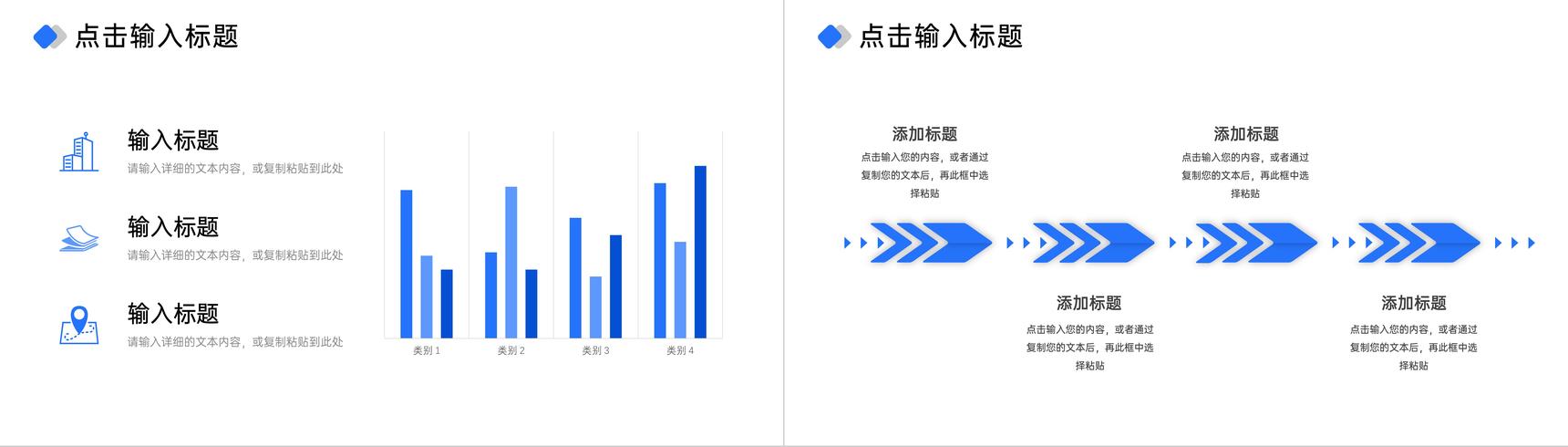 点击输入标题

输入标题
请输入详细的文本内容，或复制粘贴到此处

输入标题
请输入详细的文本内容，或复制粘贴到此处

输入标题
请输入详细的文本内容，或复制粘贴到此处

类别 1 类别 2 类别 3 类别 4

点击输入标题

添加标题
点击输入您的内容，或者通过复制您的文本后，再此框中选择粘贴

添加标题
点击输入您的内容，或者通过复制您的文本后，再此框中选择粘贴

添加标题
点击输入您的内容，或者通过复制您的文本后，再此框中选择粘贴

添加标题
点击输入您的内容，或者通过复制您的文本后，再此框中选择粘贴